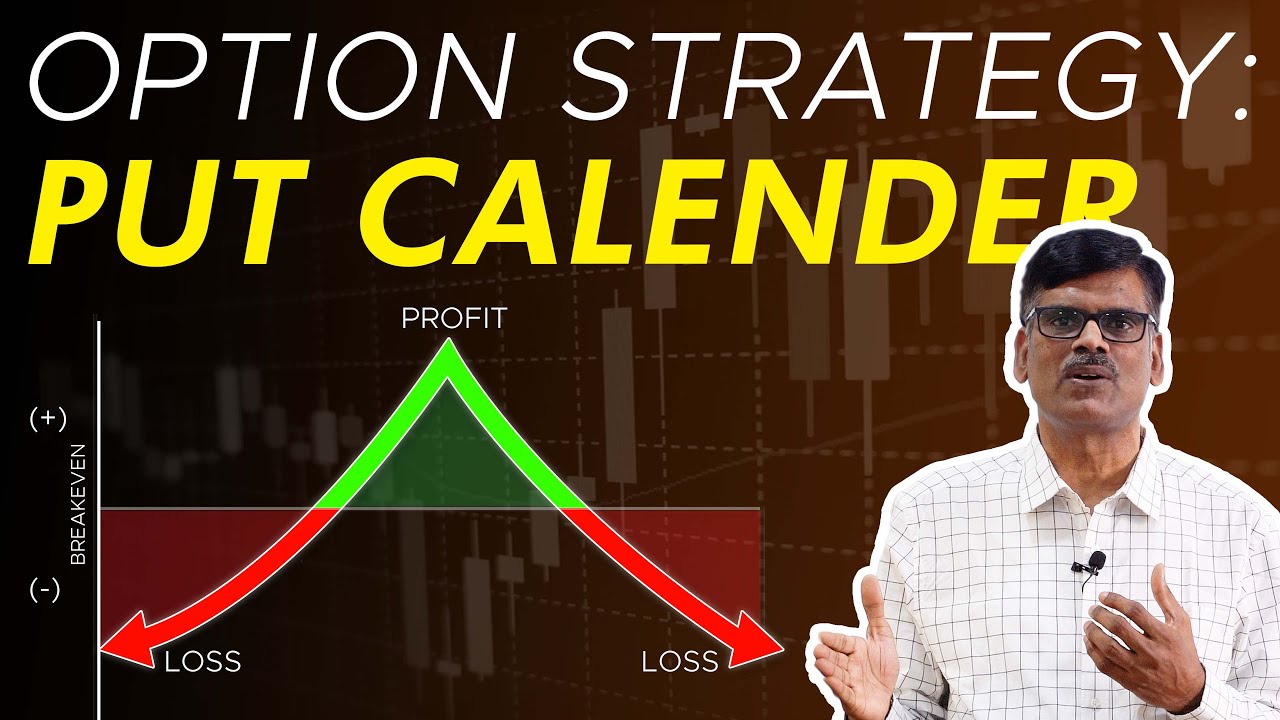 OPTION STRATEGY:
PUT CALENDER

PROFIT
(+)
BREAKEVEN
(-)
LOSS
LOSS